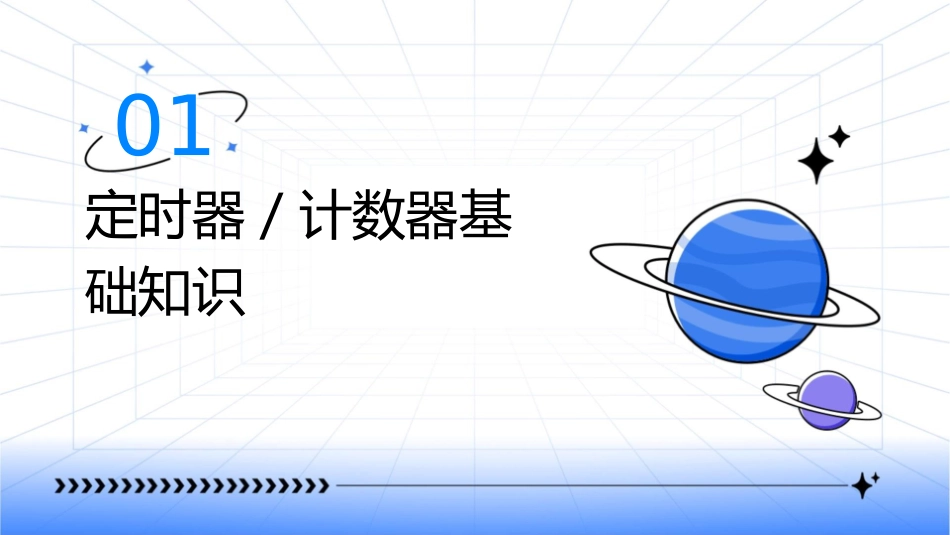 01

定时器 / 计数器基础知识